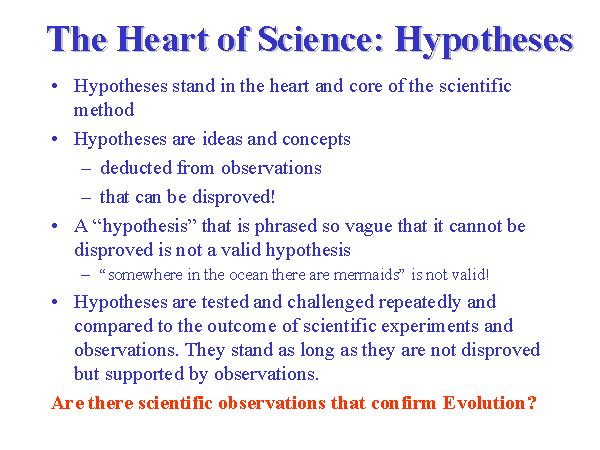 The Heart of Science: Hypotheses

• Hypotheses stand in the heart and core of the scientific method

• Hypotheses are ideas and concepts
– deducted from observations
– that can be disproved!

• A “hypothesis” that is phrased so vague that it cannot be disproved is not a valid hypothesis
– “somewhere in the ocean there are mermaids” is not valid!

• Hypotheses are tested and challenged repeatedly and compared to the outcome of scientific experiments and observations. They stand as long as they are not disproved but supported by observations.

Are there scientific observations that confirm Evolution?